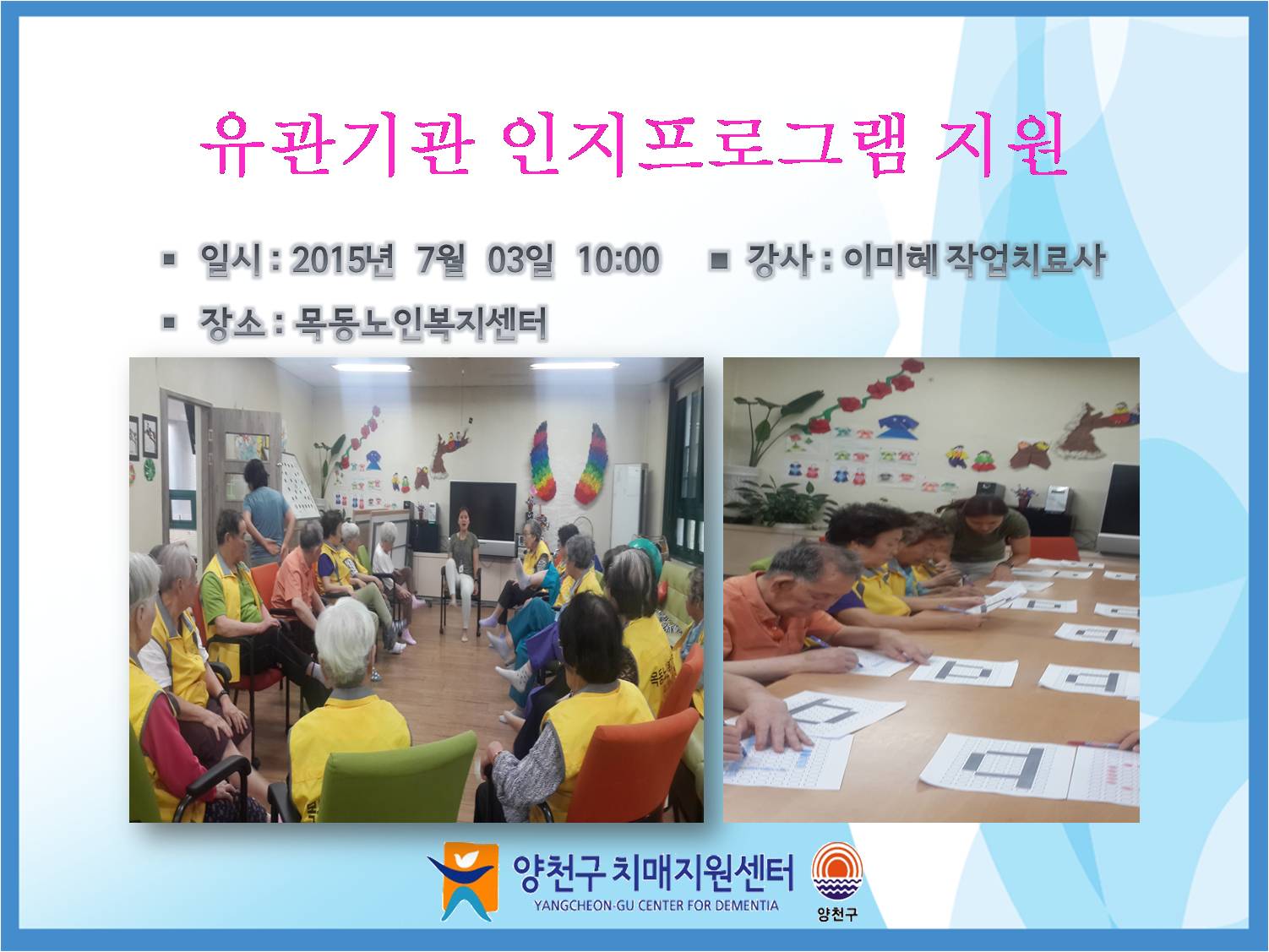 유관기관 인지프로그램 지원

▪ 일시 : 2015년 7월 03일 10:00 ▪ 강사 : 이미혜 작업치료사

▪ 장소 : 목동노인복지센터

양천구 치매지원센터
YANGCHEON-GU CENTER FOR DEMENTIA

양천구